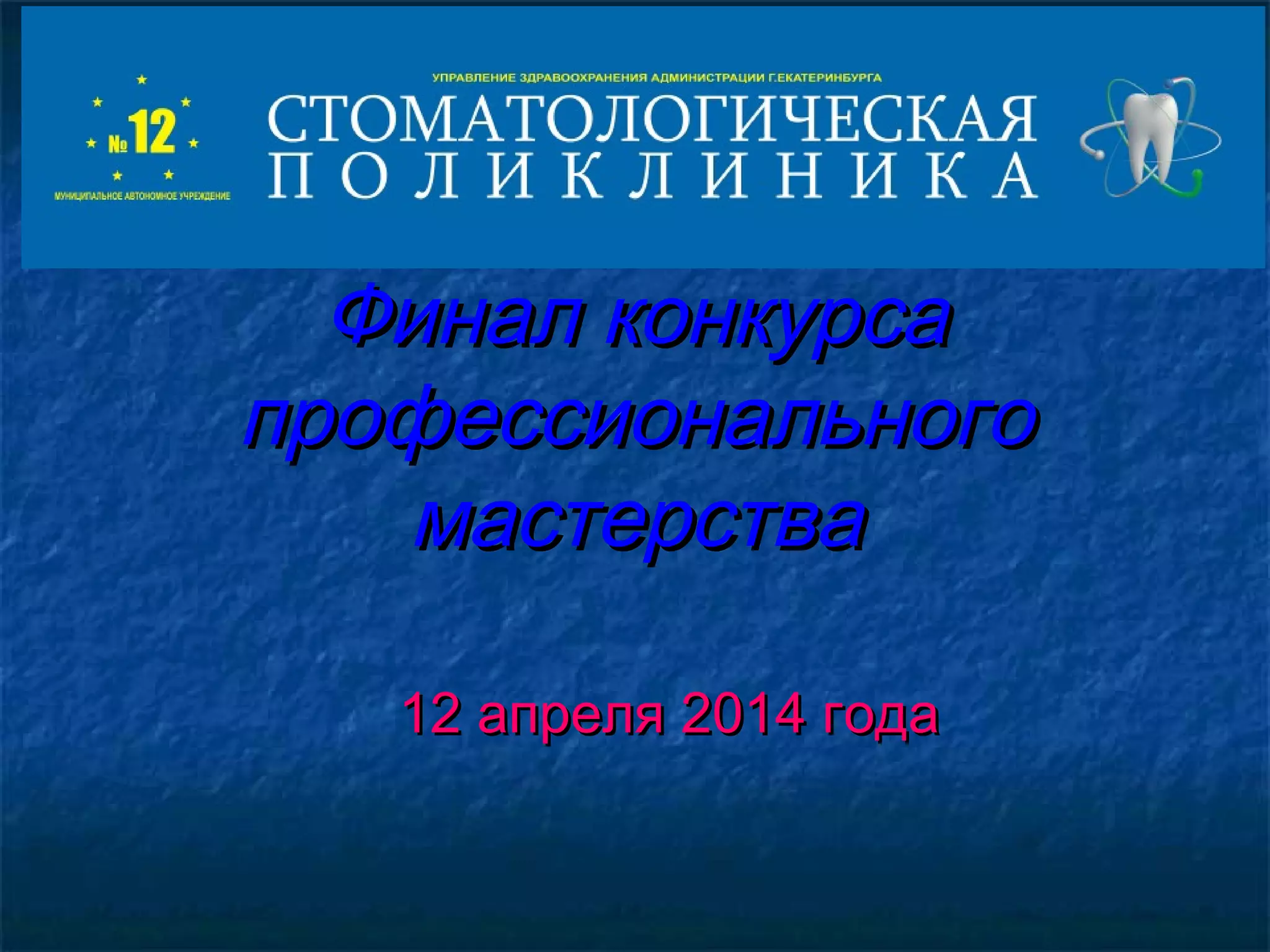 №12

МУНИЦИПАЛЬНОЕ АВТОНОМНОЕ УЧРЕЖДЕНИЕ

УПРАВЛЕНИЕ ЗДРАВООХРАНЕНИЯ АДМИНИСТРАЦИИ Г.ЕКАТЕРИНБУРГА

СТОМАТОЛОГИЧЕСКАЯ
ПОЛИКЛИНИКА

Финал конкурса профессионального мастерства

12 апреля 2014 года